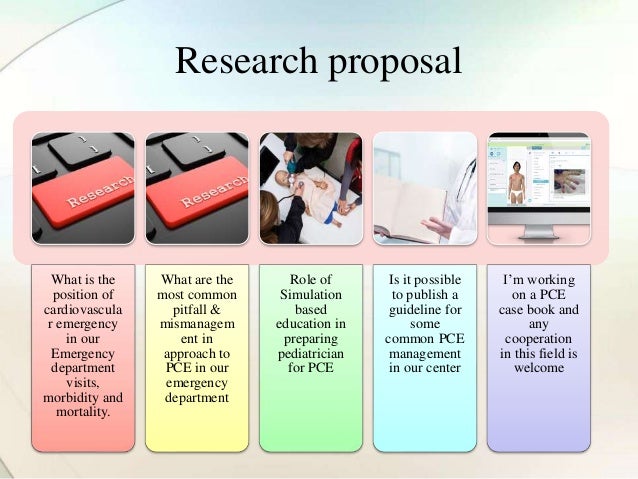 Research proposal

Research

Research

What is the position of cardiovascular emergency in our Emergency department visits, morbidity and mortality.

What are the most common pitfall & mismanagement in approach to PCE in our emergency department

Role of Simulation based education in preparing pediatrician for PCE

Is it possible to publish a guideline for some common PCE management in our center

I'm working on a PCE case book and any cooperation in this field is welcome